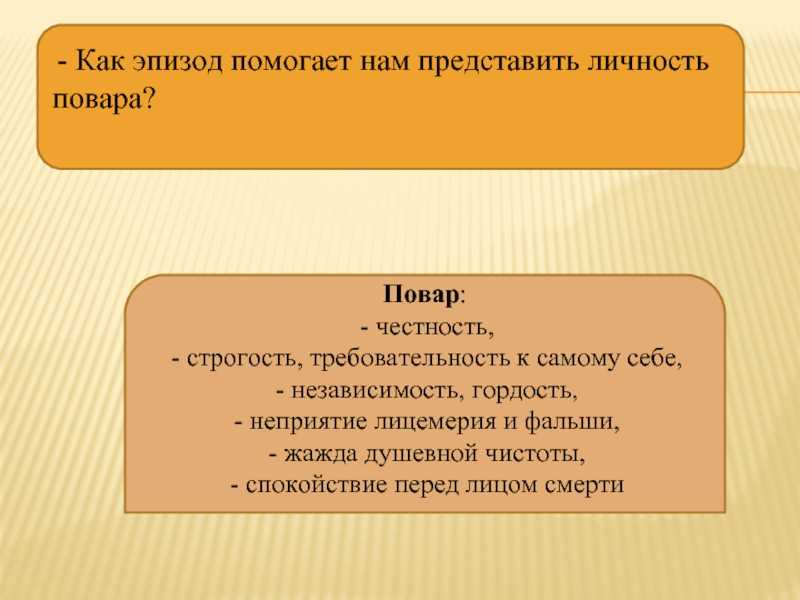 - Как эпизод помогает нам представить личность повара?

Повар:
- честность,
- строгость, требовательность к самому себе,
- независимость, гордость,
- неприятие лицемерия и фальши,
- жажда душевной чистоты,
- спокойствие перед лицом смерти